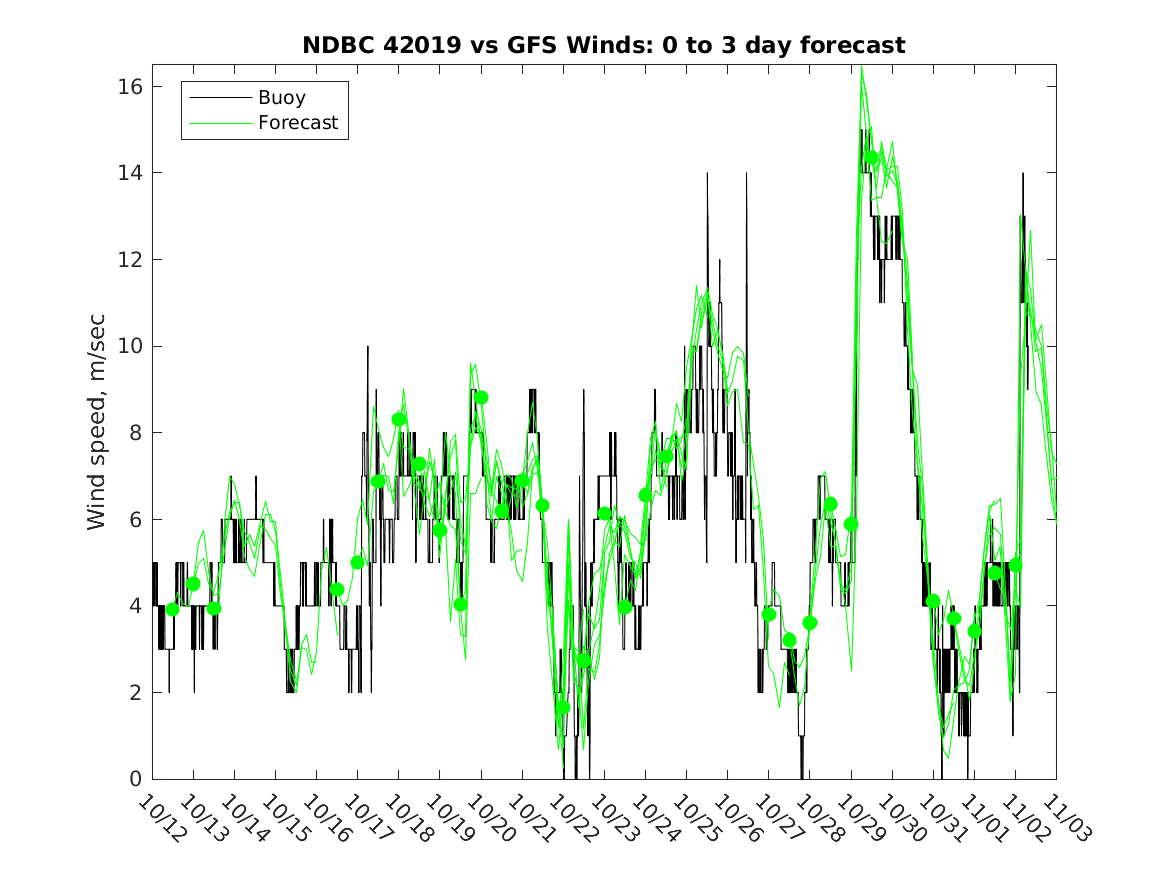 NDBC 42019 vs GFS Winds: 0 to 3 day forecast

Buoy
Forecast

Wind speed, m/sec

16
14
12
10
8
6
4
2
0

10/12
10/13
10/14
10/15
10/16
10/17
10/18
10/19
10/20
10/21
10/22
10/23
10/24
10/25
10/26
10/27
10/28
10/29
10/30
10/31
11/01
11/02
11/03